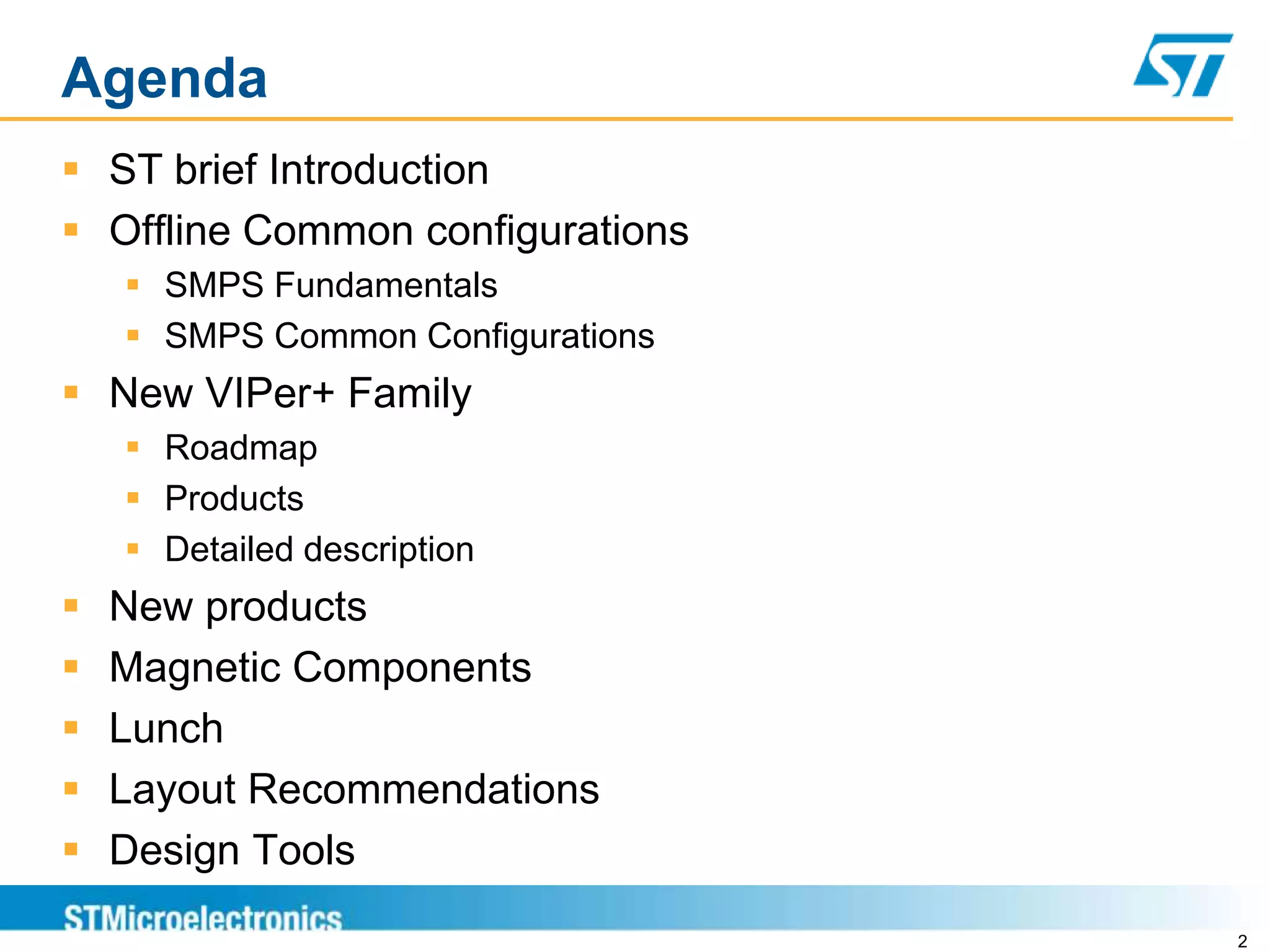 Agenda

ST

- ST brief Introduction
- Offline Common configurations
  - SMPS Fundamentals
  - SMPS Common Configurations
- New VIPer+ Family
  - Roadmap
  - Products
  - Detailed description
- New products
- Magnetic Components
- Lunch
- Layout Recommendations
- Design Tools

STMicroelectronics

2